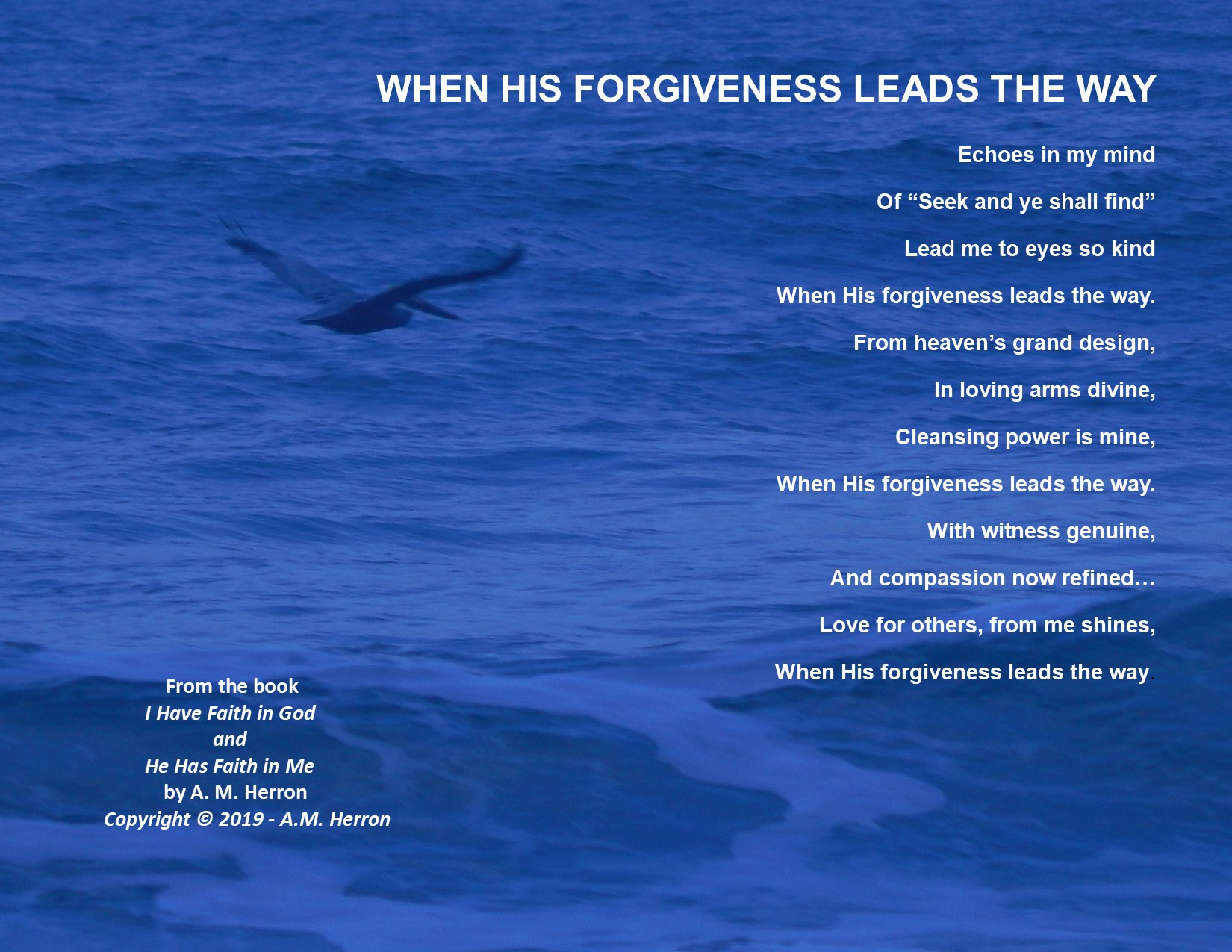 WHEN HIS FORGIVENESS LEADS THE WAY

Echoes in my mind

Of “Seek and ye shall find”

Lead me to eyes so kind

When His forgiveness leads the way.

From heaven’s grand design,

In loving arms divine,

Cleansing power is mine,

When His forgiveness leads the way.

With witness genuine,

And compassion now refined…

Love for others, from me shines,

When His forgiveness leads the way.

From the book
I Have Faith in God
and
He Has Faith in Me
by A. M. Herron
Copyright © 2019 - A.M. Herron